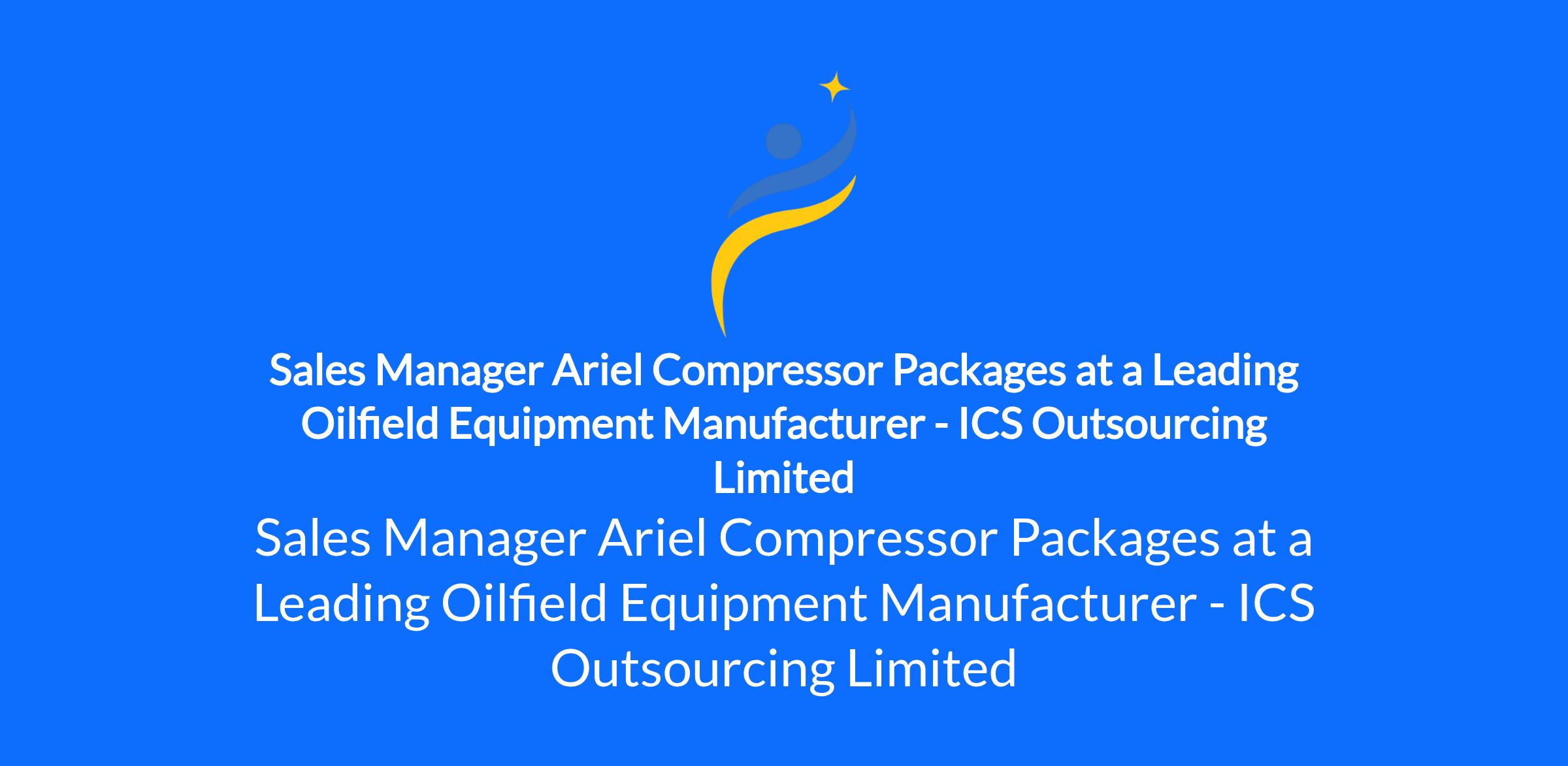 Sales Manager Ariel Compressor Packages at a Leading Oilfield Equipment Manufacturer - ICS Outsourcing Limited

Sales Manager Ariel Compressor Packages at a Leading Oilfield Equipment Manufacturer - ICS Outsourcing Limited